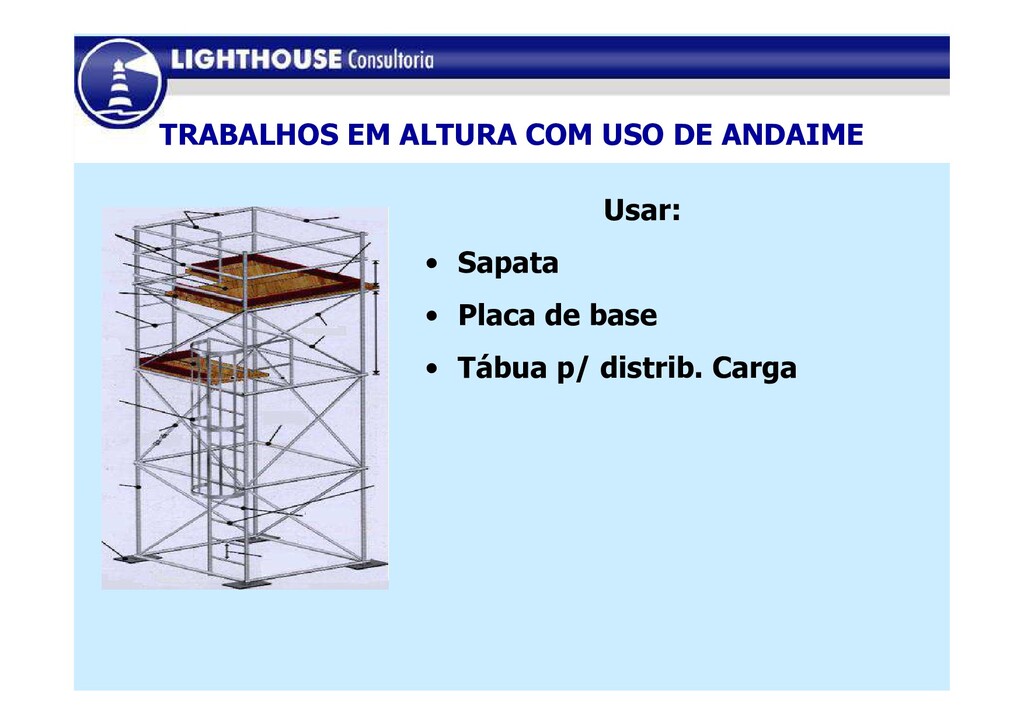 LIGHTHOUSE Consultoria

TRABALHOS EM ALTURA COM USO DE ANDAIME

Usar:

• Sapata
• Placa de base
• Tábua p/ distrib. Carga